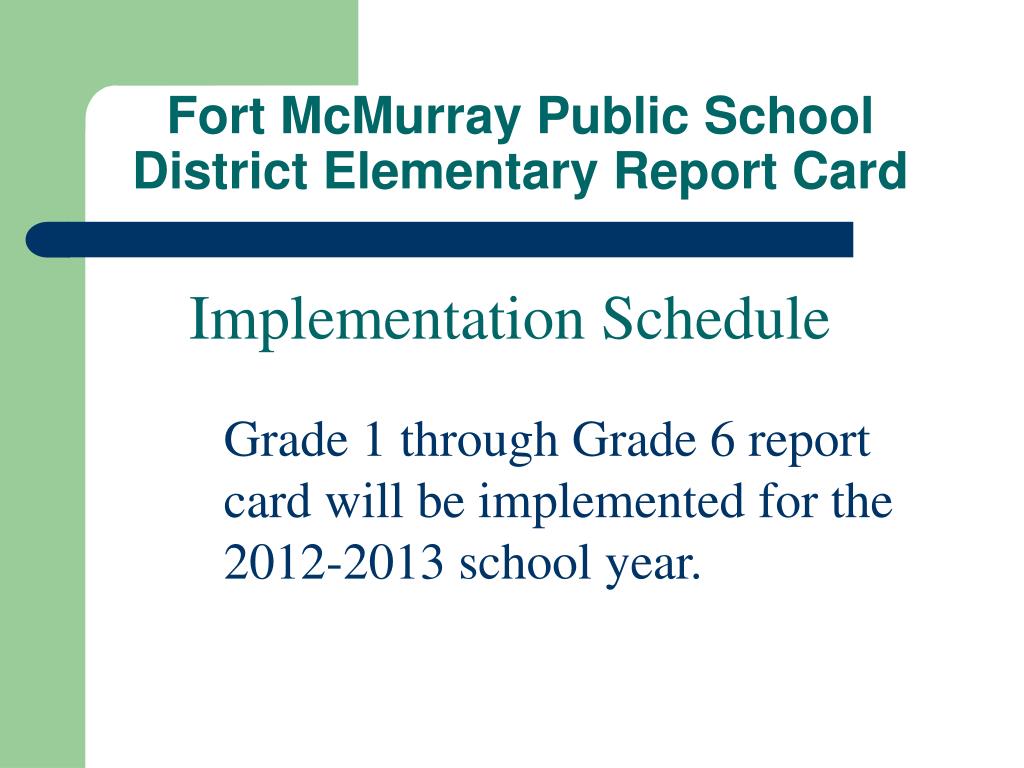 Fort McMurray Public School District Elementary Report Card

Implementation Schedule

Grade 1 through Grade 6 report card will be implemented for the 2012-2013 school year.